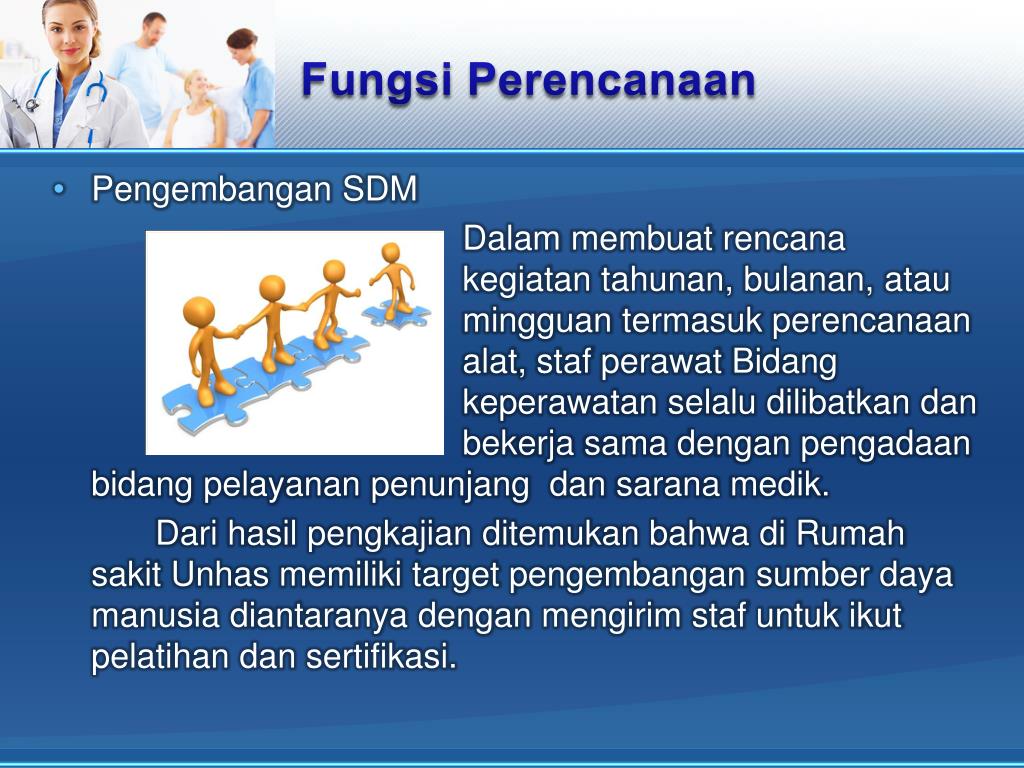 Fungsi Perencanaan

• Pengembangan SDM

Dalam membuat rencana kegiatan tahunan, bulanan, atau mingguan termasuk perencanaan alat, staf perawat Bidang keperawatan selalu dilibatkan dan bekerja sama dengan pengadaan bidang pelayanan penunjang dan sarana medik.

Dari hasil pengkajian ditemukan bahwa di Rumah sakit Unhas memiliki target pengembangan sumber daya manusia diantaranya dengan mengirim staf untuk ikut pelatihan dan sertifikasi.